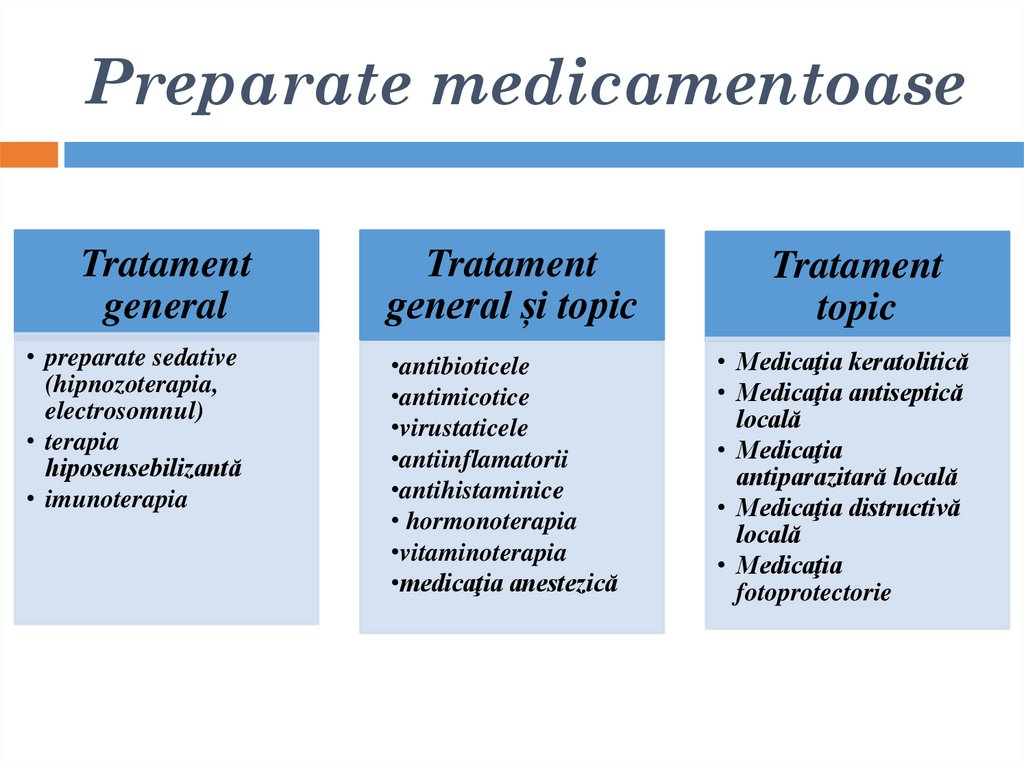 Preparate medicamentoase

Tratament general

• preparate sedative (hipnozoterapia, electrosomnul)
• terapia hiposensebilizantă
• imunoterapia

Tratament general și topic

•antibioticele
•antimicotice
•virustaticele
•antiinflamatorii
•antihistaminice
• hormonoterapia
•vitaminoterapia
•medicaţia anestezică

Tratament topic

• Medicaţia keratolitică
• Medicaţia antiseptică locală
• Medicaţia antiparazitară locală
• Medicaţia distructivă locală
• Medicaţia fotoprotectorie